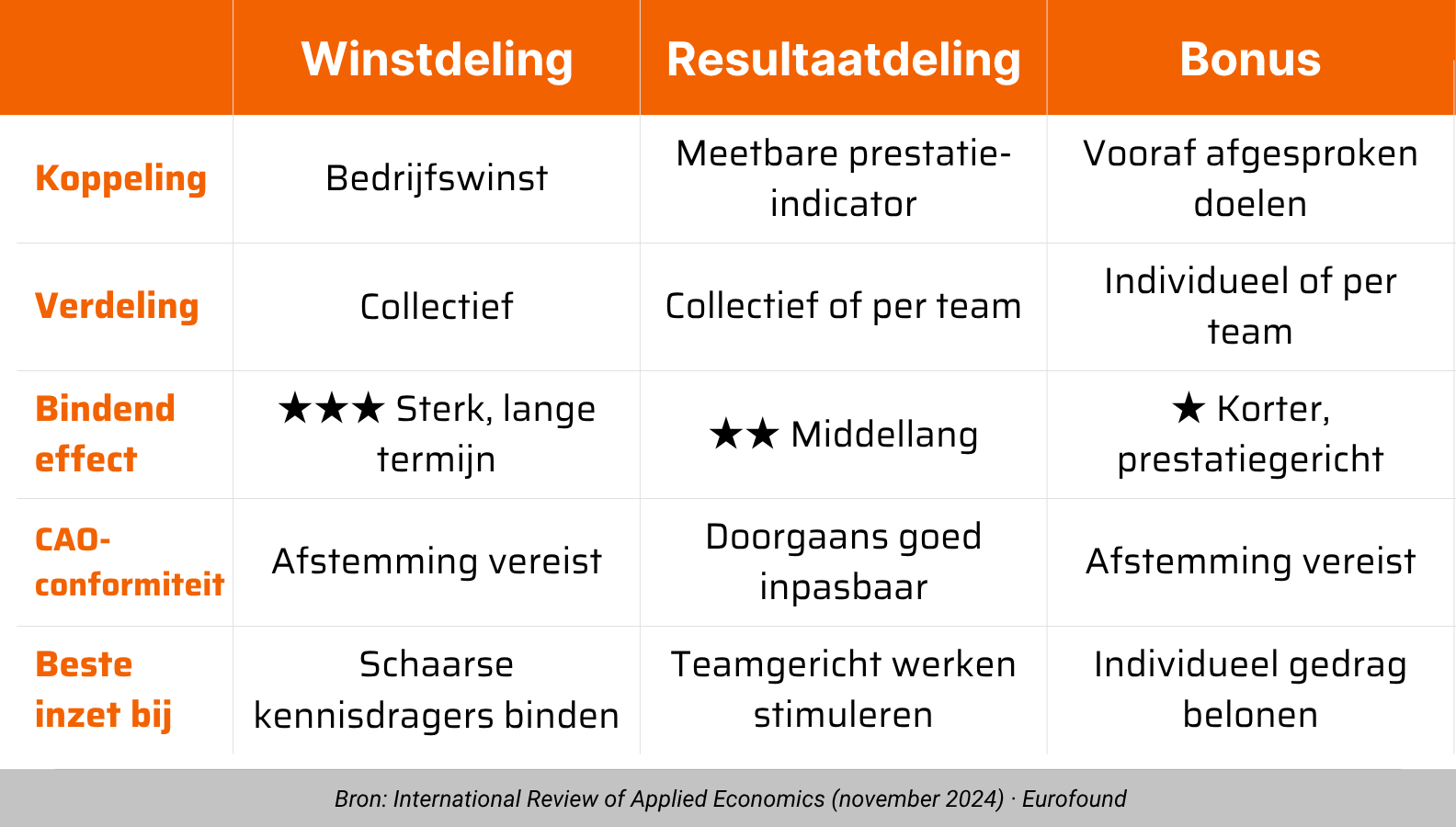 | | Winstdeling | Resultaatdeling | Bonus |
|---|---|---|---|
| Koppeling | Bedrijfswinst | Meetbare prestatie-indicator | Vooraf afgesproken doelen |
| Verdeling | Collectief | Collectief of per team | Individueel of per team |
| Bindend effect | ★★★ Sterk, lange termijn | ★★ Middellang | ★ Korter, prestatiegericht |
| CAO-conformiteit | Afstemming vereist | Doorgaans goed inpasbaar | Afstemming vereist |
| Beste inzet bij | Schaarse kennisdragers binden | Teamgericht werken stimuleren | Individueel gedrag belonen |

Bron: International Review of Applied Economics (november 2024) · Eurofound